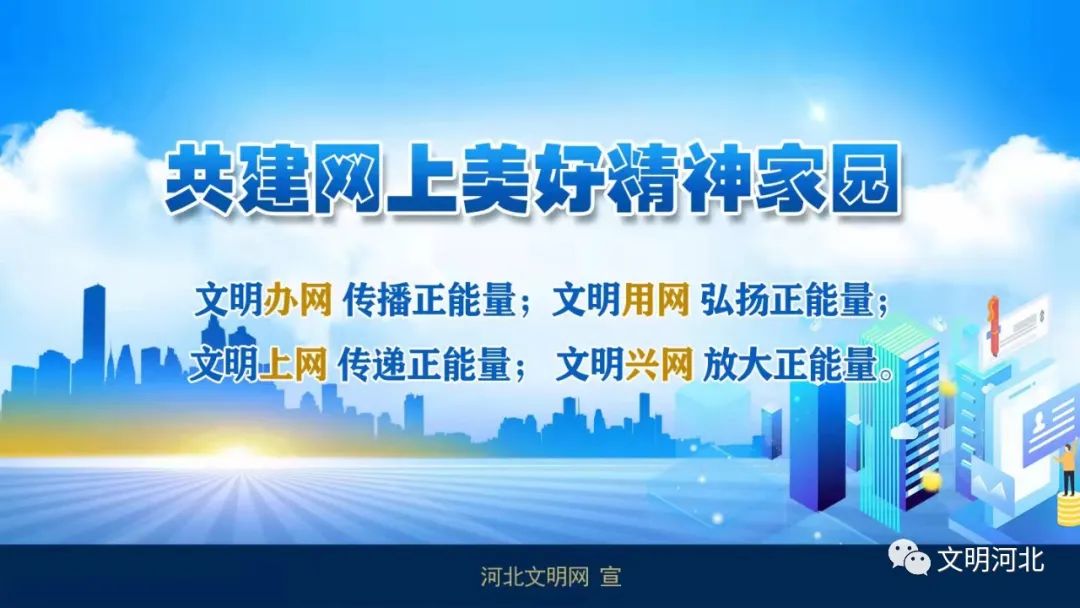 共建网上美好精神家园

文明办网 传播正能量；文明用网 弘扬正能量；
文明上网 传递正能量； 文明兴网 放大正能量。

河北文明网 宣

文明河北